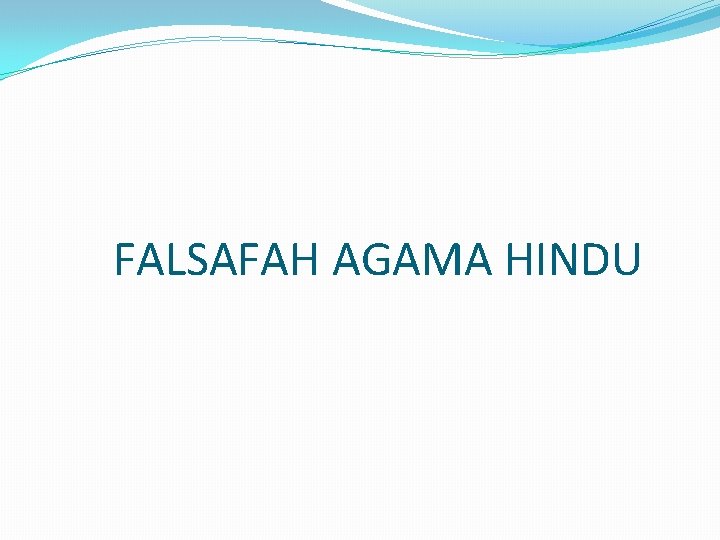 FALSAFAH AGAMA HINDU